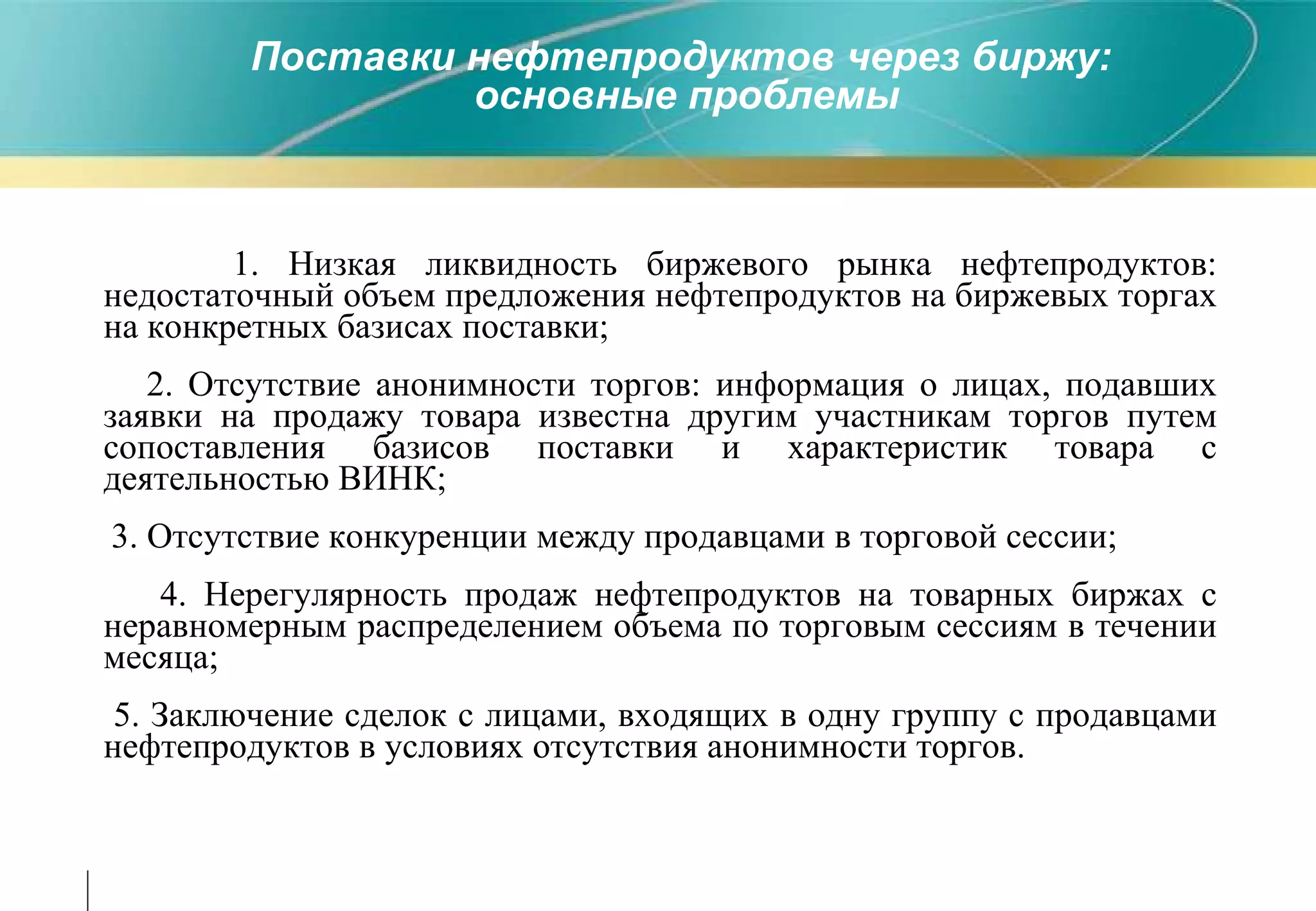 Поставки нефтепродуктов через биржу: основные проблемы

1. Низкая ликвидность биржевого рынка нефтепродуктов: недостаточный объем предложения нефтепродуктов на биржевых торгах на конкретных базисах поставки;

2. Отсутствие анонимности торгов: информация о лицах, подавших заявки на продажу товара известна другим участникам торгов путем сопоставления базисов поставки и характеристик товара с деятельностью ВИНК;

3. Отсутствие конкуренции между продавцами в торговой сессии;

4. Нерегулярность продаж нефтепродуктов на товарных биржах с неравномерным распределением объема по торговым сессиям в течении месяца;

5. Заключение сделок с лицами, входящих в одну группу с продавцами нефтепродуктов в условиях отсутствия анонимности торгов.